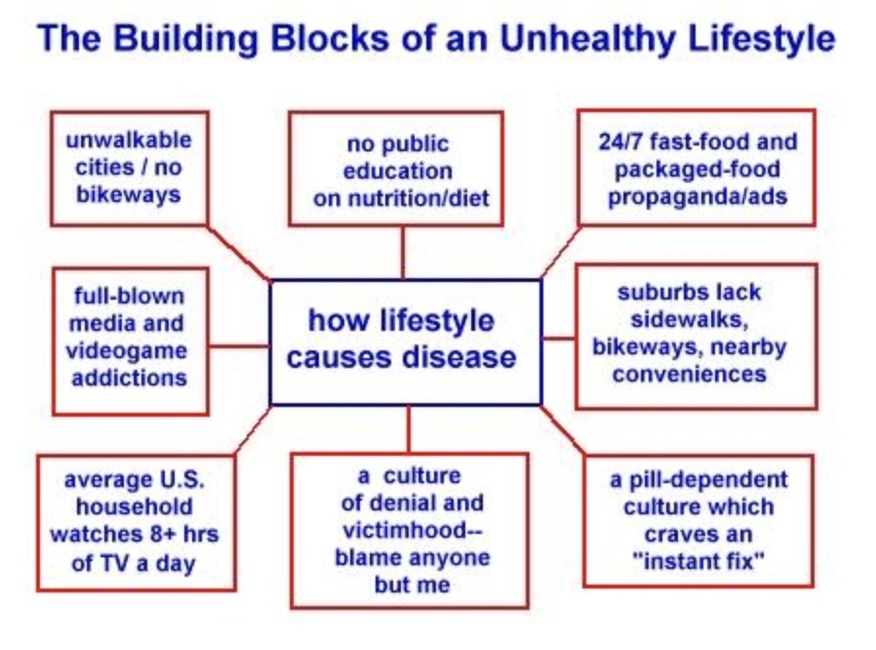 The Building Blocks of an Unhealthy Lifestyle

unwalkable cities / no bikeways

no public education on nutrition/diet

24/7 fast-food and packaged-food propaganda/ads

full-blown media and videogame addictions

how lifestyle causes disease

suburbs lack sidewalks, bikeways, nearby conveniences

average U.S. household watches 8+ hrs of TV a day

a culture of denial and victimhood-- blame anyone but me

a pill-dependent culture which craves an "instant fix"